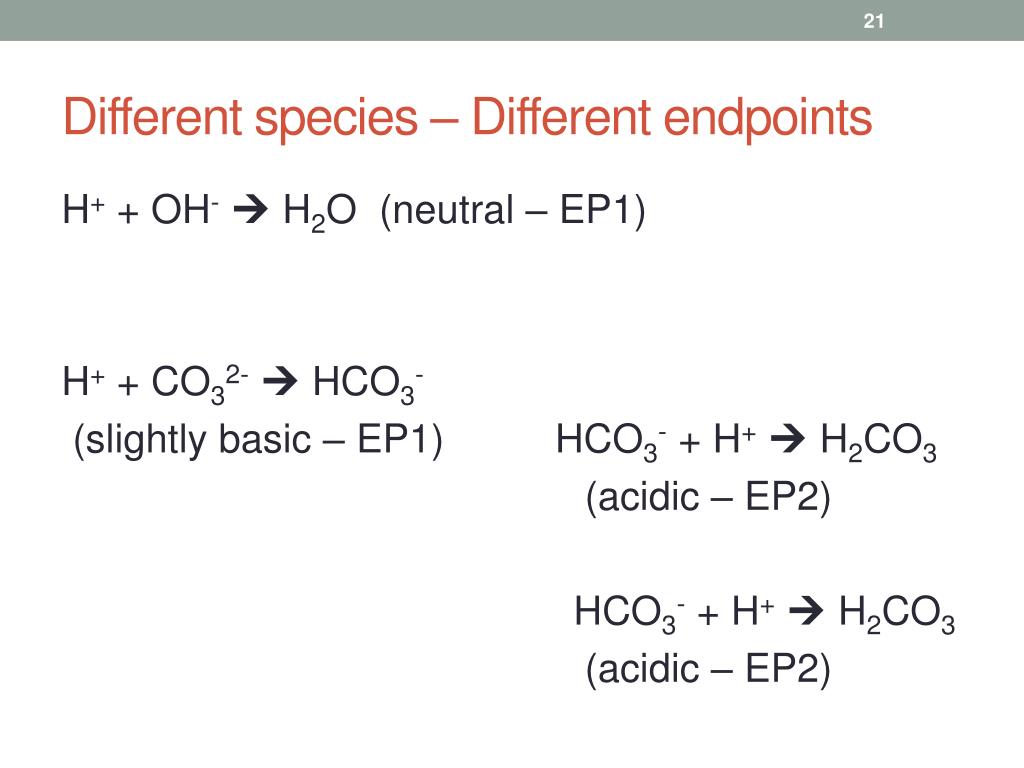 21

Different species – Different endpoints

$H^+ + OH^- \rightarrow H_2O$ (neutral – EP1)

$H^+ + CO_3^{2-} \rightarrow HCO_3^-$
(slightly basic – EP1)

$HCO_3^- + H^+ \rightarrow H_2CO_3$
(acidic – EP2)

$HCO_3^- + H^+ \rightarrow H_2CO_3$
(acidic – EP2)